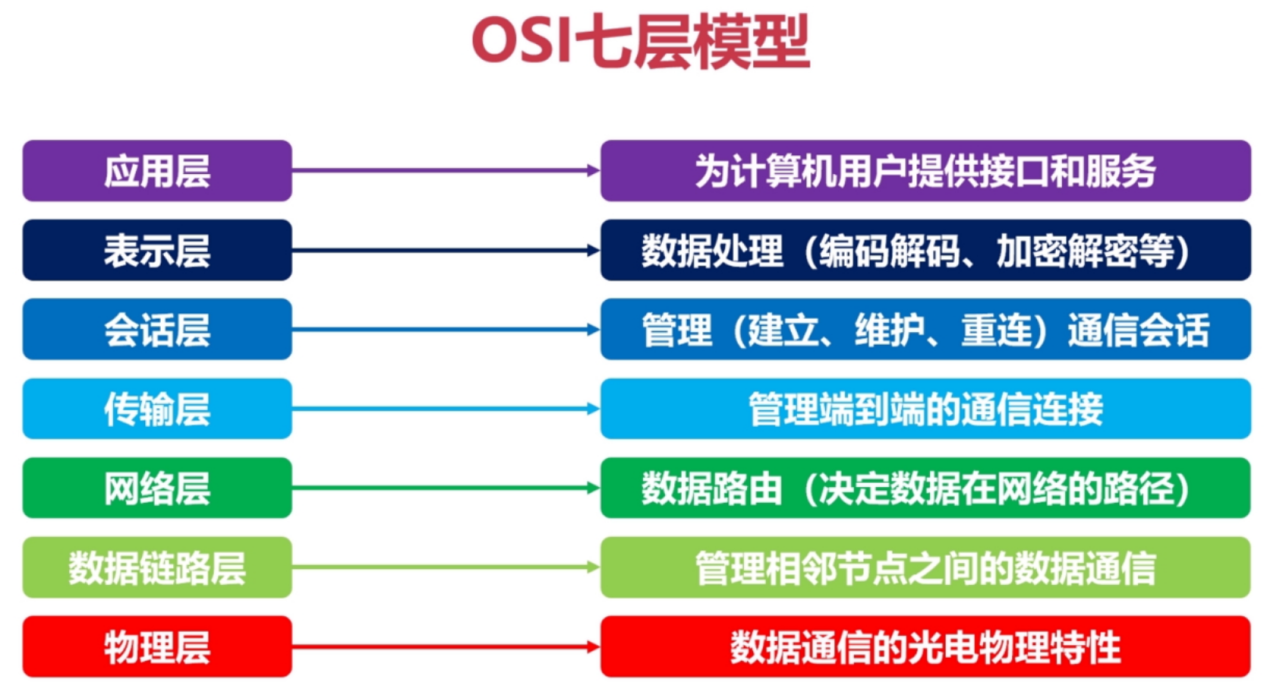 OSI七层模型

应用层

为计算机用户提供接口和服务

表示层

数据处理（编码解码、加密解密等）

会话层

管理（建立、维护、重连）通信会话

传输层

管理端到端的通信连接

网络层

数据路由（决定数据在网络的路径）

数据链路层

管理相邻节点之间的数据通信

物理层

数据通信的光电物理特性